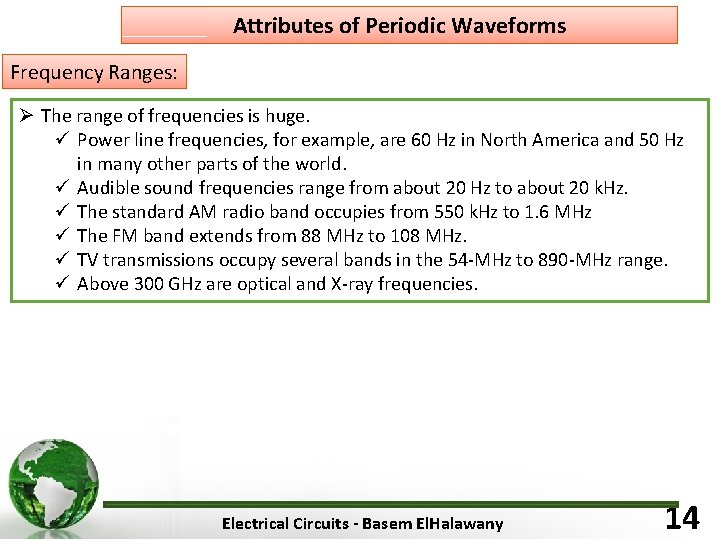 Attributes of Periodic Waveforms

Frequency Ranges:

➢ The range of frequencies is huge.
✓ Power line frequencies, for example, are 60 Hz in North America and 50 Hz in many other parts of the world.
✓ Audible sound frequencies range from about 20 Hz to about 20 kHz.
✓ The standard AM radio band occupies from 550 kHz to 1.6 MHz
✓ The FM band extends from 88 MHz to 108 MHz.
✓ TV transmissions occupy several bands in the 54-MHz to 890-MHz range.
✓ Above 300 GHz are optical and X-ray frequencies.

Electrical Circuits - Basem ElHalawany

14